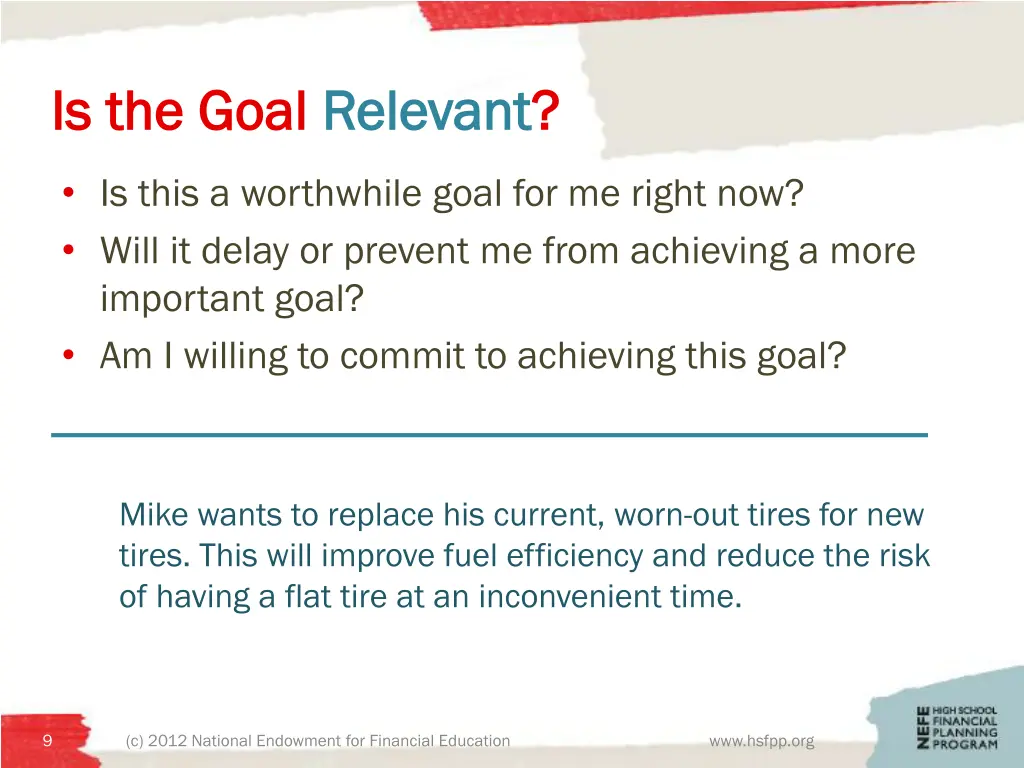 Is the Goal Relevant?

• Is this a worthwhile goal for me right now?
• Will it delay or prevent me from achieving a more important goal?
• Am I willing to commit to achieving this goal?

Mike wants to replace his current, worn-out tires for new tires. This will improve fuel efficiency and reduce the risk of having a flat tire at an inconvenient time.

9

(c) 2012 National Endowment for Financial Education

www.hsfpp.org

NEFE HIGH SCHOOL FINANCIAL PLANNING PROGRAM